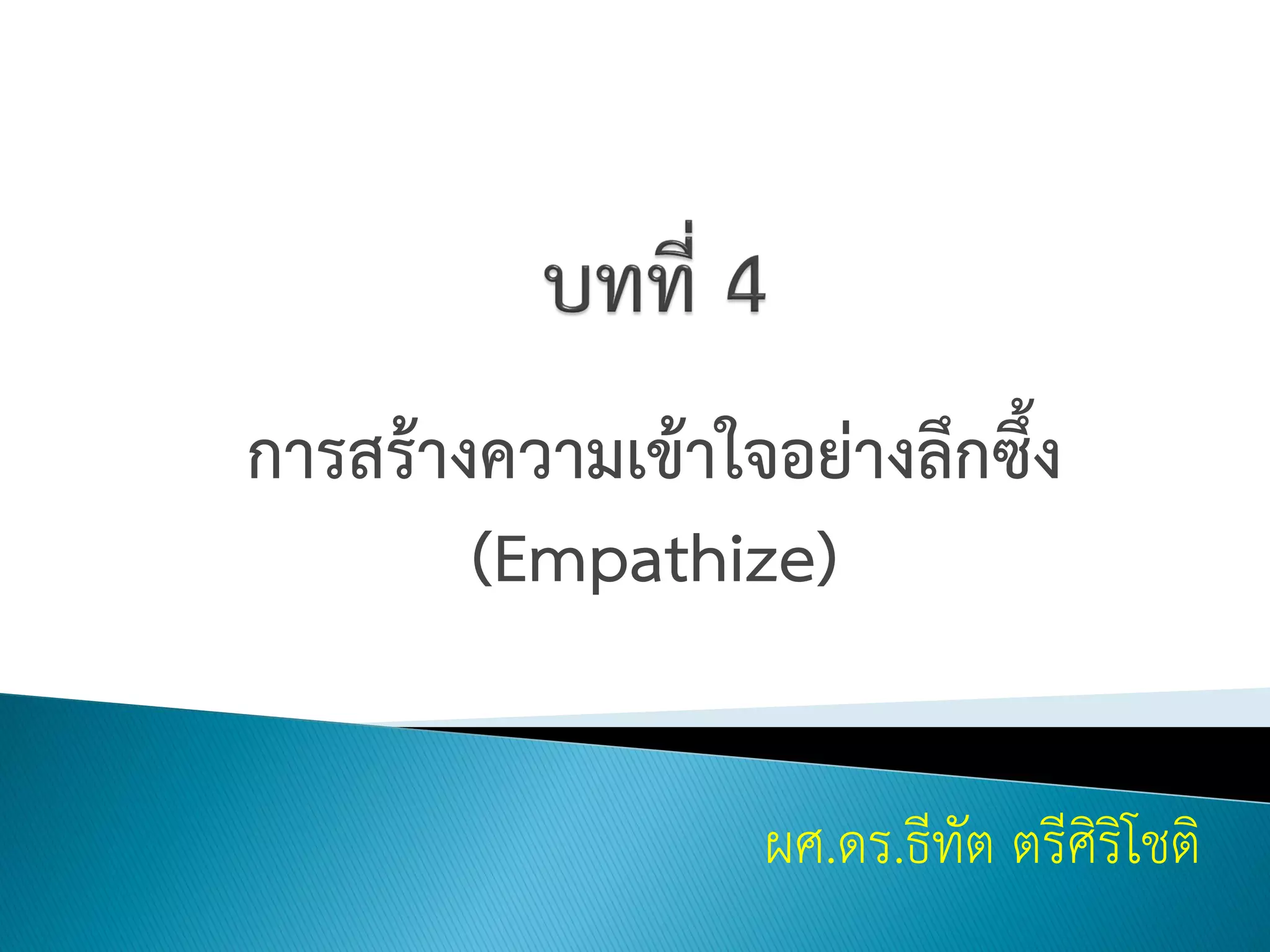 บทที่ 4

การสร้างความเข้าใจอย่างลึกซึ้ง (Empathize)

ผศ.ดร.ธีทัต ตรีศิริโชติ